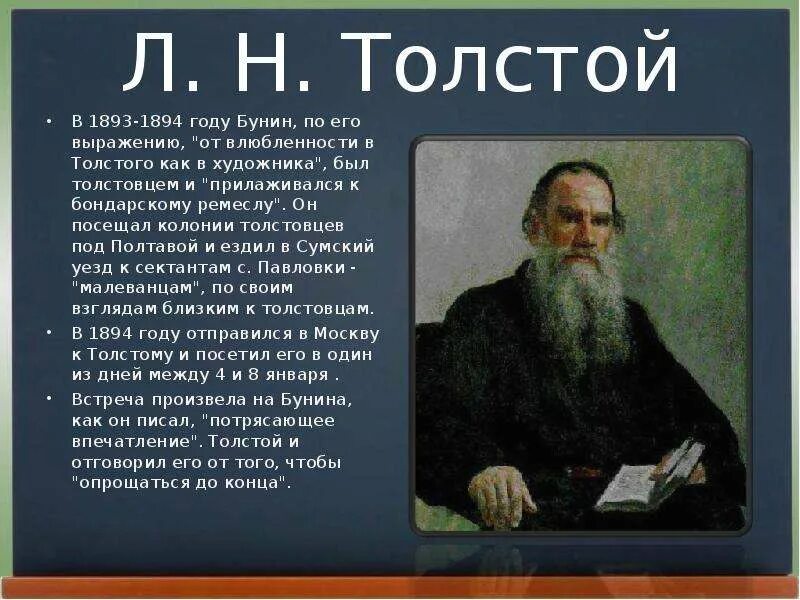 Л. Н. Толстой

• В 1893-1894 году Бунин, по его выражению, "от влюбленности в Толстого как в художника", был толстовцем и "прилаживался к бондарскому ремеслу". Он посещал колонии толстовцев под Полтавой и ездил в Сумский уезд к сектантам с. Павловки - "малеванцам", по своим взглядам близким к толстовцам.

• В 1894 году отправился в Москву к Толстому и посетил его в один из дней между 4 и 8 января .

• Встреча произвела на Бунина, как он писал, "потрясающее впечатление". Толстой и отговорил его от того, чтобы "опрощаться до конца".